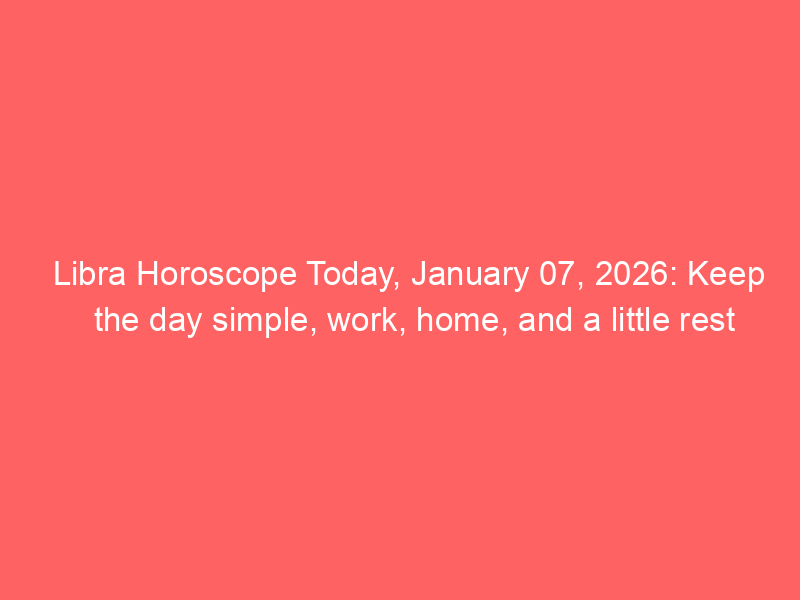 Libra Horoscope Today, January 07, 2026: Keep the day simple, work, home, and a little rest